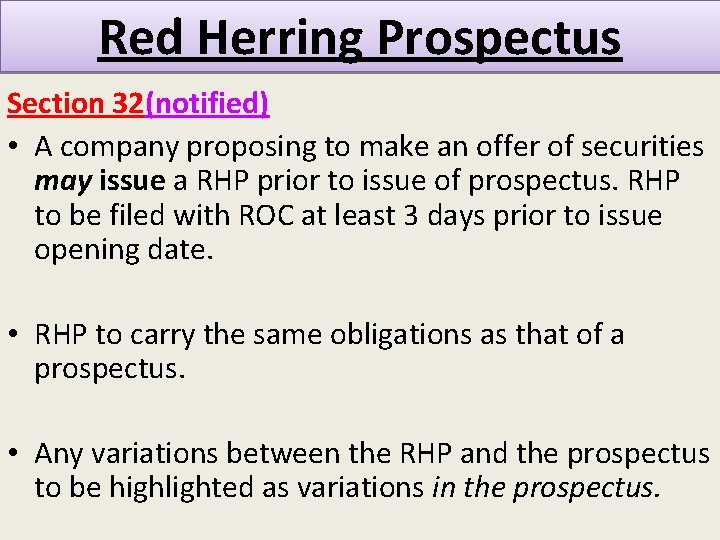 Red Herring Prospectus

Section 32(notified)

• A company proposing to make an offer of securities may issue a RHP prior to issue of prospectus. RHP to be filed with ROC at least 3 days prior to issue opening date.

• RHP to carry the same obligations as that of a prospectus.

• Any variations between the RHP and the prospectus to be highlighted as variations in the prospectus.